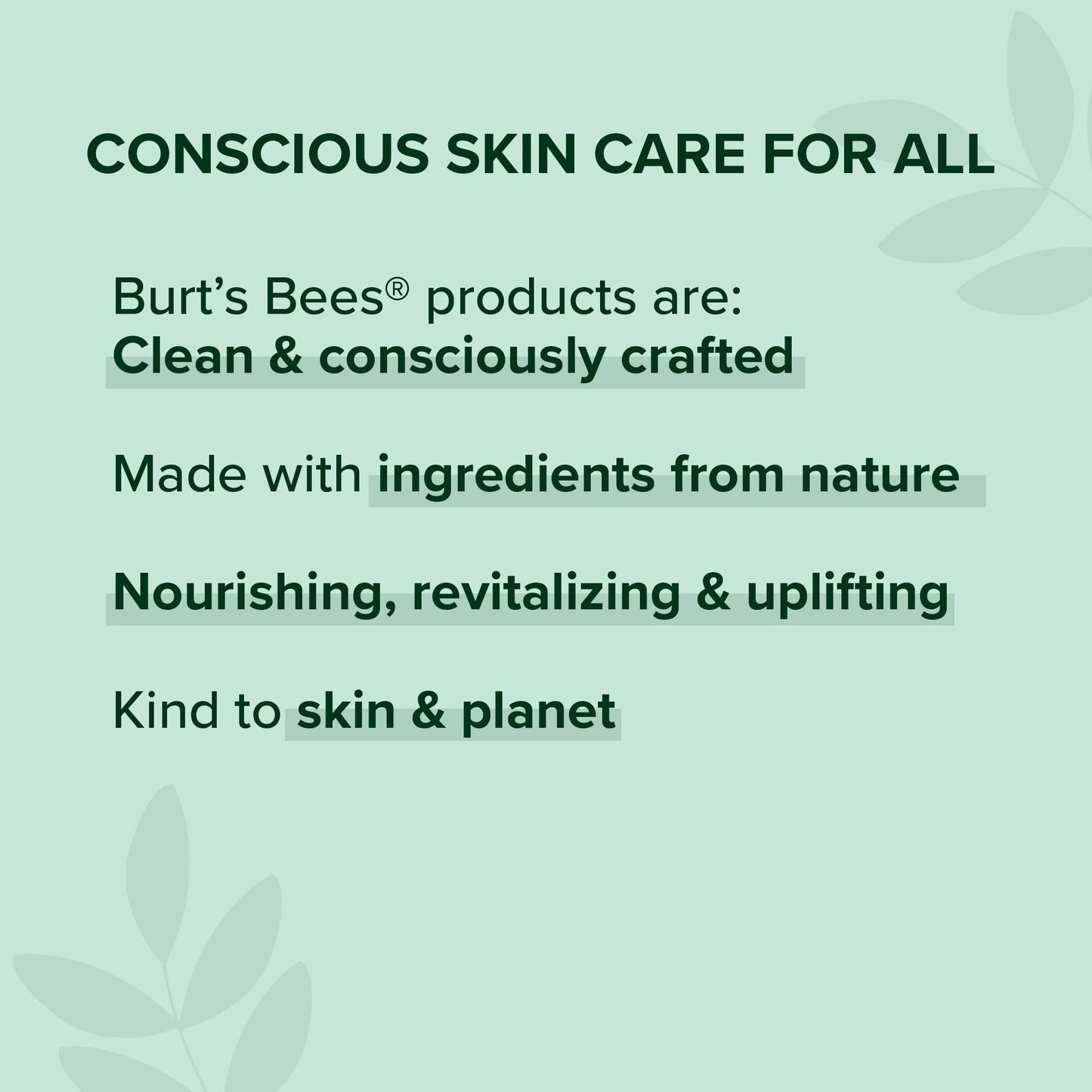 CONSCIOUS SKIN CARE FOR ALL

Burt's Bees® products are:
Clean & consciously crafted

Made with ingredients from nature

Nourishing, revitalizing & uplifting

Kind to skin & planet